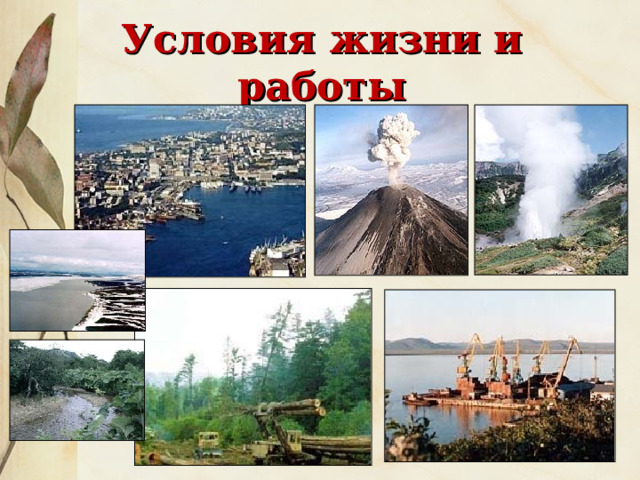 Условия жизни и работы